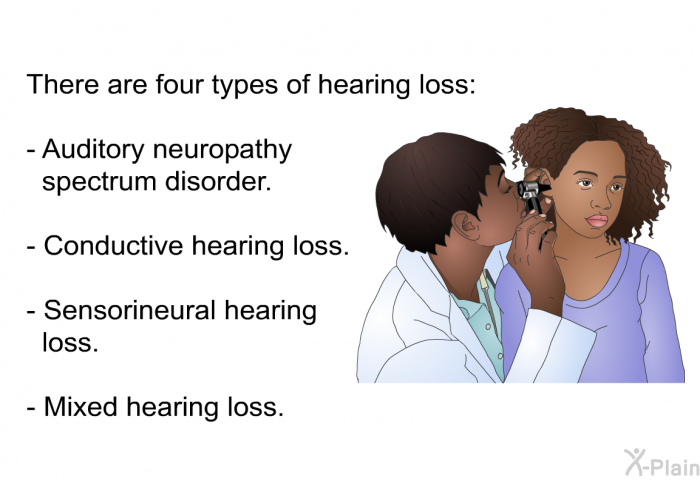 There are four types of hearing loss:

- Auditory neuropathy spectrum disorder.

- Conductive hearing loss.

- Sensorineural hearing loss.

- Mixed hearing loss.

X-Plain